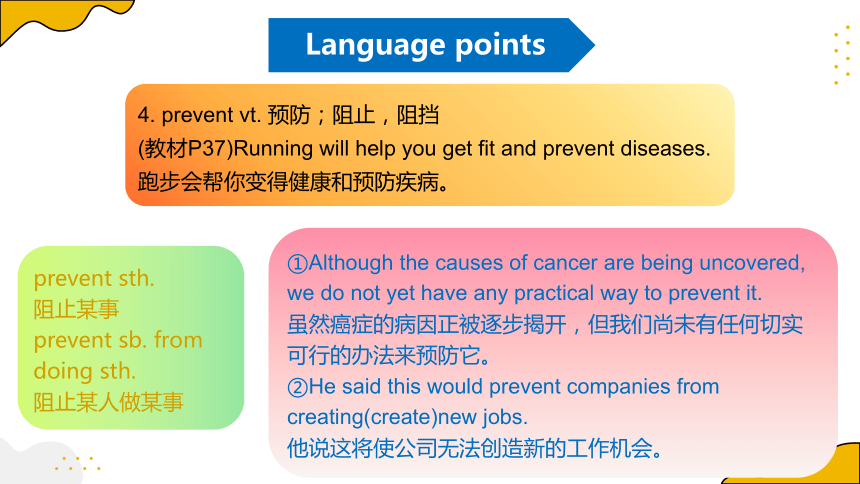 Language points

4. prevent vt. 预防；阻止，阻挡
(教材P37)Running will help you get fit and prevent diseases.
跑步会帮你变得健康和预防疾病。

prevent sth.
阻止某事
prevent sb. from doing sth.
阻止某人做某事

①Although the causes of cancer are being uncovered, we do not yet have any practical way to prevent it.
虽然癌症的病因正被逐步揭开，但我们尚未有任何切实可行的办法来预防它。
②He said this would prevent companies from creating(create)new jobs.
他说这将使公司无法创造新的工作机会。